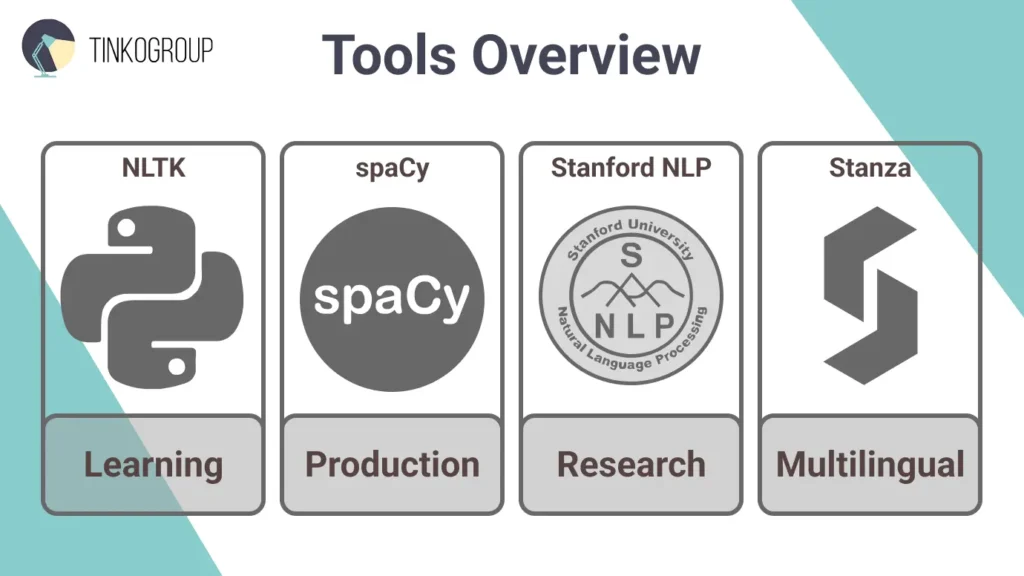 TINKOGROUP

Tools Overview

NLTK

Learning

spaCy

spaCy

Production

Stanford NLP

Stanford University
S
NLP
Natural Language Processing

Research

Stanza

Multilingual